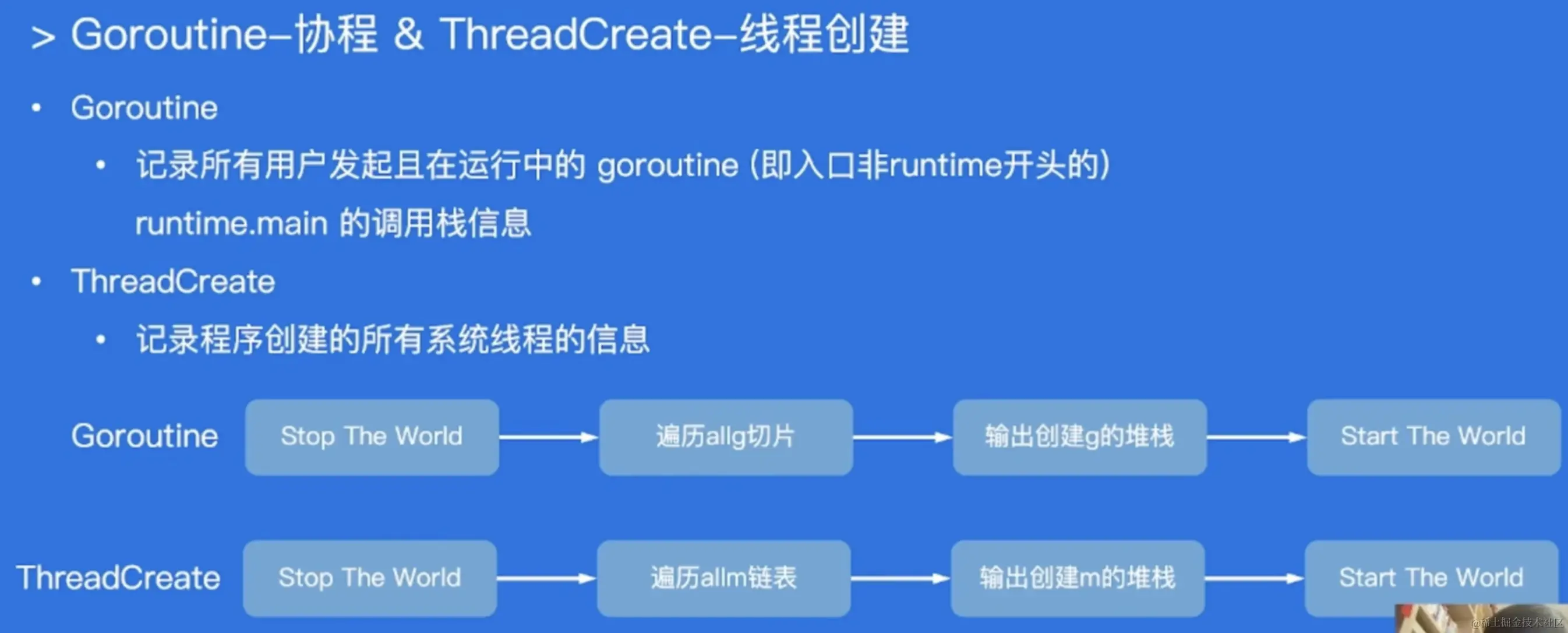 > Goroutine–协程 & ThreadCreate–线程创建

• Goroutine

• 记录所有用户发起且在运行中的 goroutine (即入口非runtime开头的) runtime.main 的调用栈信息

• ThreadCreate

• 记录程序创建的所有系统线程的信息

Goroutine

Stop The World

遍历allg切片

输出创建g的堆栈

Start The World

ThreadCreate

Stop The World

遍历allm链表

输出创建m的堆栈

Start The World

@稀土掘金技术社区